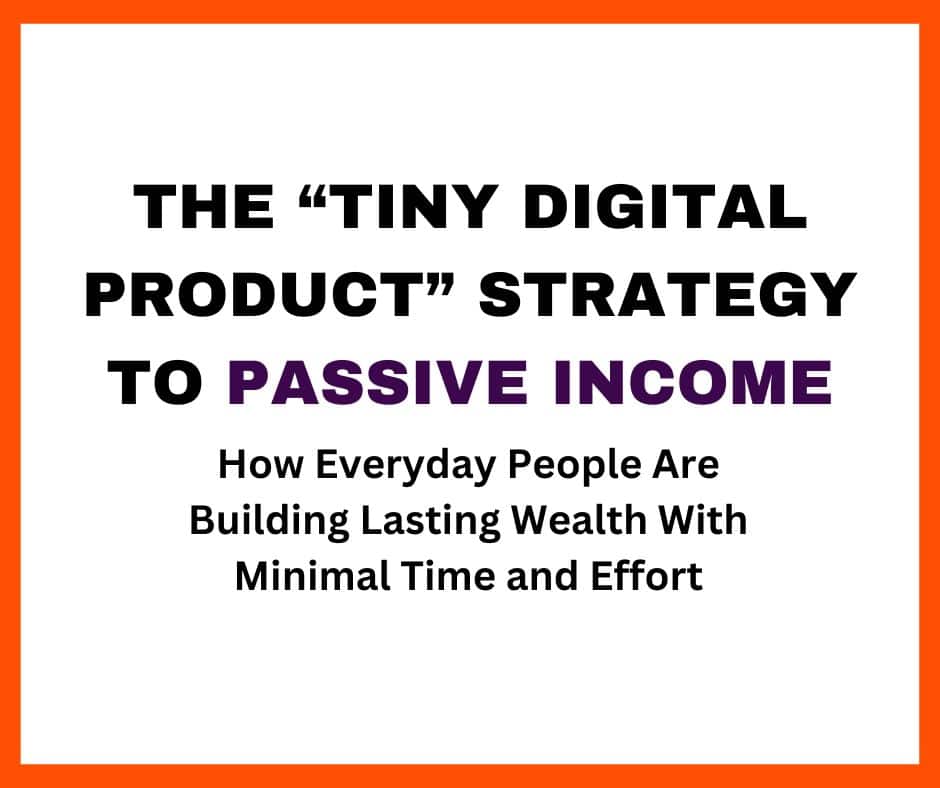 THE “TINY DIGITAL PRODUCT” STRATEGY TO PASSIVE INCOME

How Everyday People Are Building Lasting Wealth With Minimal Time and Effort